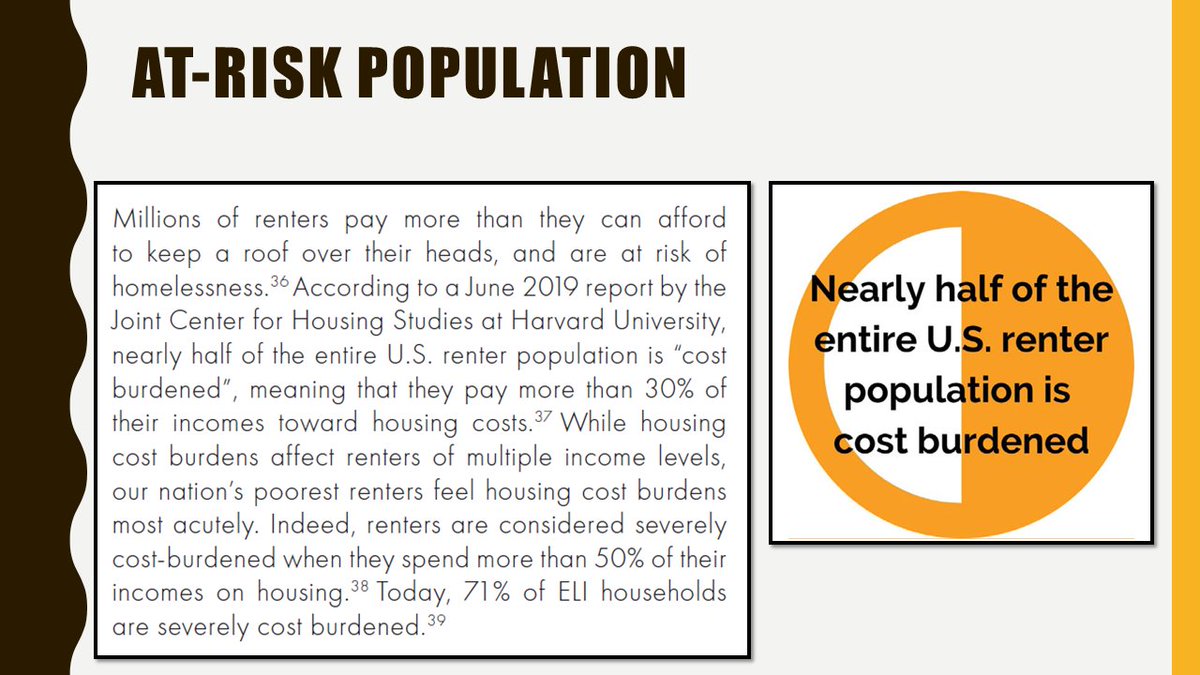 AT-RISK POPULATION

Millions of renters pay more than they can afford to keep a roof over their heads, and are at risk of homelessness.$^{36}$ According to a June 2019 report by the Joint Center for Housing Studies at Harvard University, nearly half of the entire U.S. renter population is "cost burdened", meaning that they pay more than 30% of their incomes toward housing costs.$^{37}$ While housing cost burdens affect renters of multiple income levels, our nation's poorest renters feel housing cost burdens most acutely. Indeed, renters are considered severely cost-burdened when they spend more than 50% of their incomes on housing.$^{38}$ Today, 71% of ELI households are severely cost burdened.$^{39}$

Nearly half of the entire U.S. renter population is cost burdened